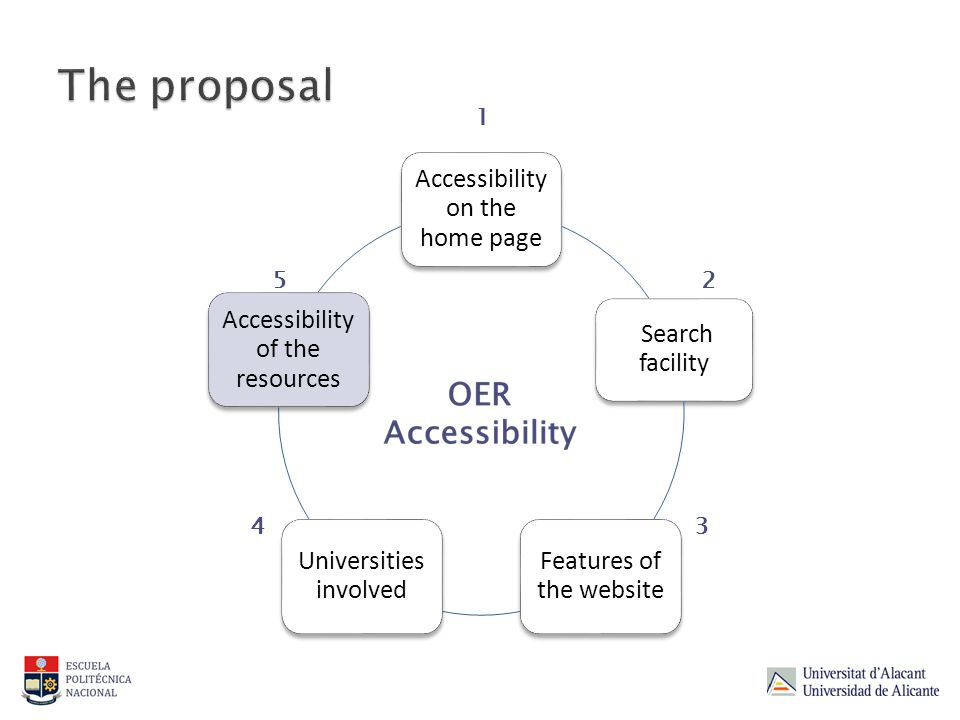 The proposal

1
Accessibility on the home page

2
Search facility

3
Features of the website

4
Universities involved

5
Accessibility of the resources

OER Accessibility

ESCUELA POLITÉCNICA NACIONAL

Universitat d'Alacant
Universidad de Alicante